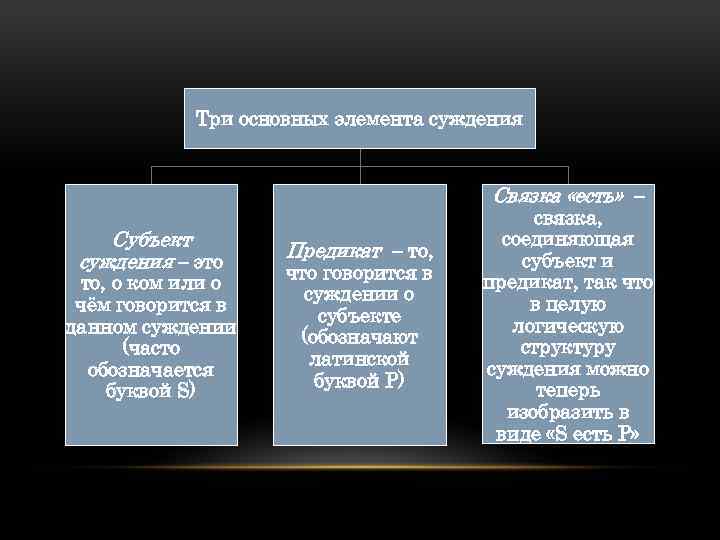 Три основных элемента суждения

Субъект суждения – это то, о ком или о чём говорится в данном суждении (часто обозначается буквой S)

Предикат – то, что говорится в суждении о субъекте (обозначают латинской буквой P)

Связка «есть» – связка, соединяющая субъект и предикат, так что в целую логическую структуру суждения можно теперь изобразить в виде «S есть P»